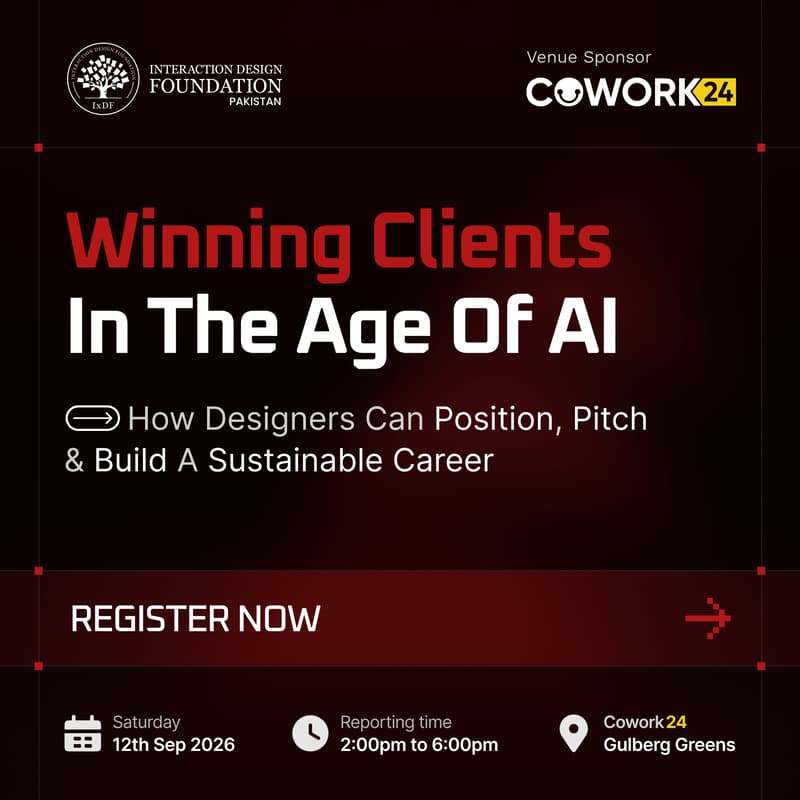 INTERACTION DESIGN FOUNDATION
IxDF
INTERACTION DESIGN FOUNDATION
PAKISTAN

Venue Sponsor
COWORK24

Winning Clients
In The Age Of AI

How Designers Can Position, Pitch & Build A Sustainable Career

REGISTER NOW

Saturday
12th Sep 2026

Reporting time
2:00pm to 6:00pm

Cowork24
Gulberg Greens